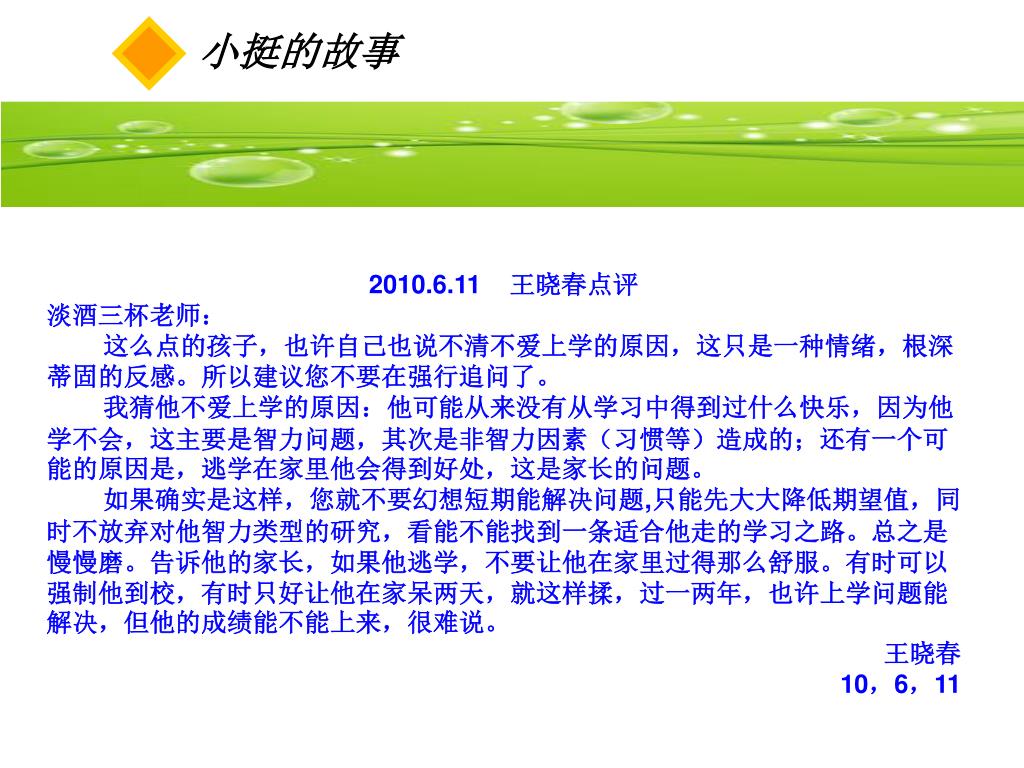 小挺的故事

2010.6.11 王晓春点评

淡酒三杯老师：

这么点的孩子，也许自己也说不清不爱上学的原因，这只是一种情绪，根深蒂固的反感。所以建议您不要在强行追问了。

我猜他不爱上学的原因：他可能从来没有从学习中得到过什么快乐，因为他学不会，这主要是智力问题，其次是非智力因素（习惯等）造成的；还有一个可能的原因是，逃学在家里他会得到好处，这是家长的问题。

如果确实是这样，您就不要幻想短期能解决问题,只能先大大降低期望值，同时不放弃对他智力类型的研究，看能不能找到一条适合他走的学习之路。总之是慢慢磨。告诉他的家长，如果他逃学，不要让他在家里过得那么舒服。有时可以强制他到校，有时只好让他在家呆两天，就这样揉，过一两年，也许上学问题能解决，但他的成绩能不能上来，很难说。

王晓春
10，6，11